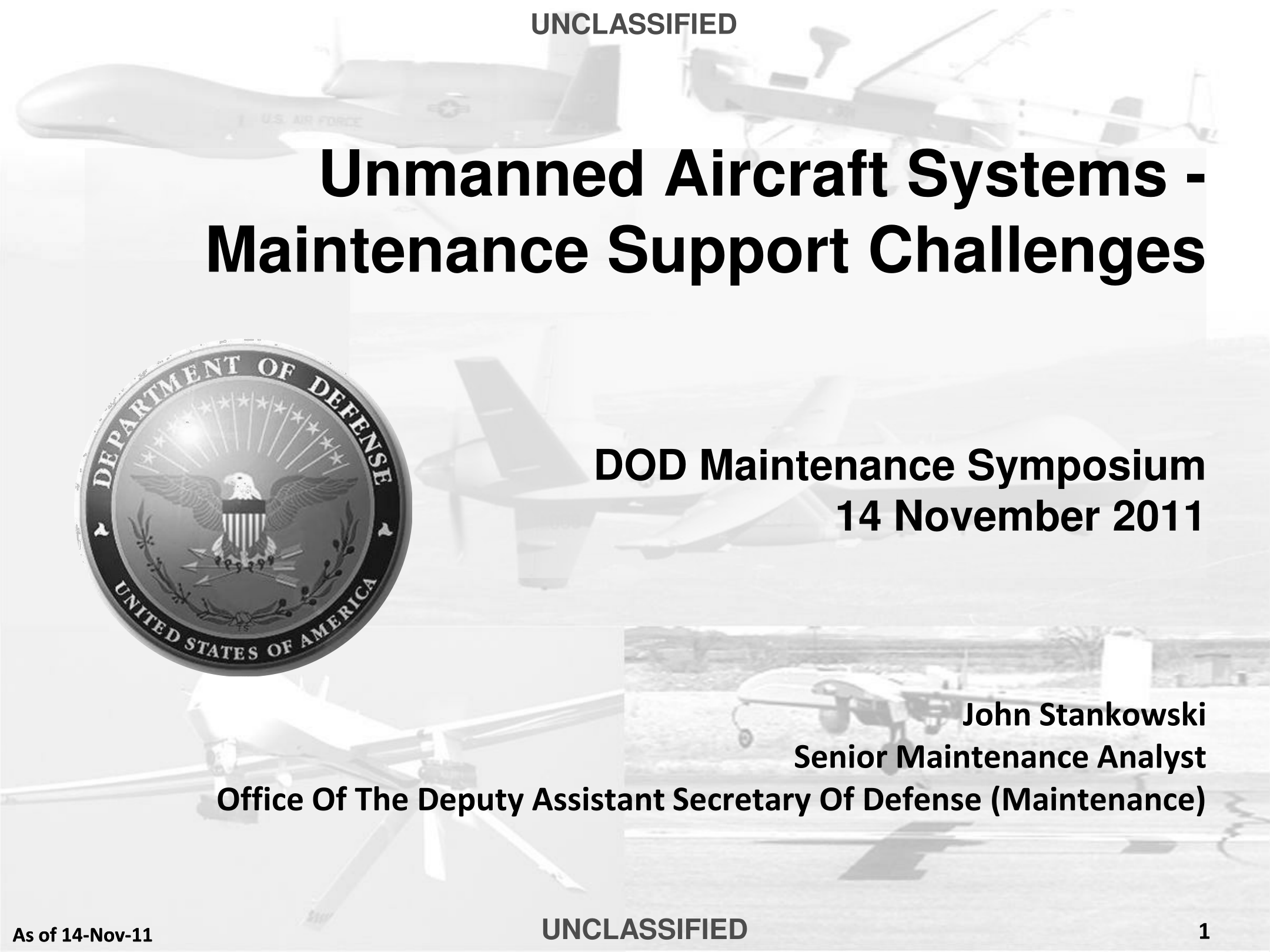 UNCLASSIFIED

U.S. AIR FORCE

Unmanned Aircraft Systems - Maintenance Support Challenges

DEPARTMENT OF DEFENSE
UNITED STATES OF AMERICA

DOD Maintenance Symposium
14 November 2011

John Stankowski
Senior Maintenance Analyst
Office Of The Deputy Assistant Secretary Of Defense (Maintenance)

As of 14-Nov-11

UNCLASSIFIED

1